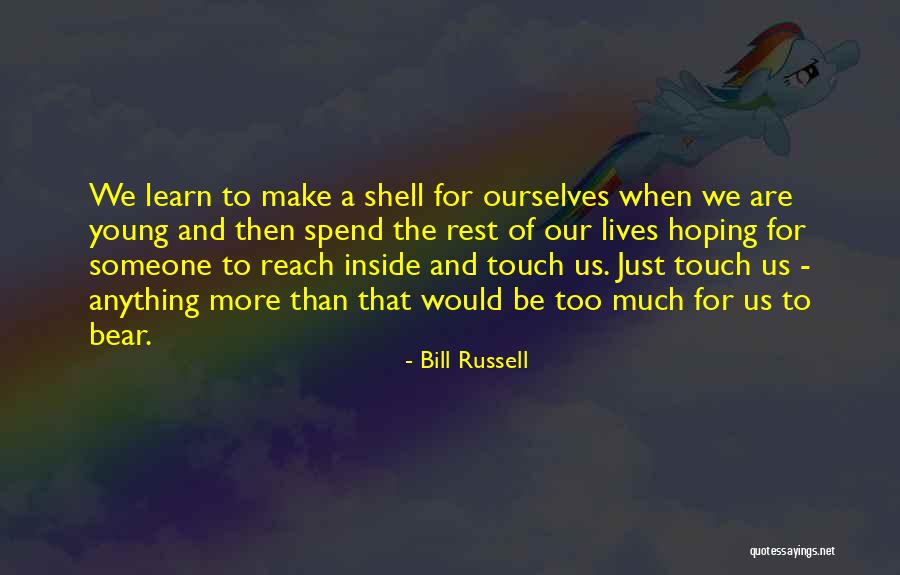 We learn to make a shell for ourselves when we are young and then spend the rest of our lives hoping for someone to reach inside and touch us. Just touch us - anything more than that would be too much for us to bear.

- Bill Russell

quotessayings.net